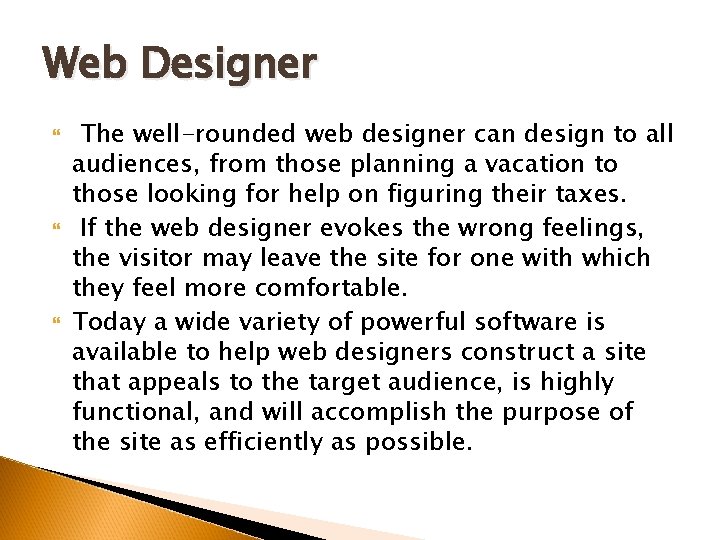 Web Designer

The well-rounded web designer can design to all audiences, from those planning a vacation to those looking for help on figuring their taxes.

If the web designer evokes the wrong feelings, the visitor may leave the site for one with which they feel more comfortable.

Today a wide variety of powerful software is available to help web designers construct a site that appeals to the target audience, is highly functional, and will accomplish the purpose of the site as efficiently as possible.